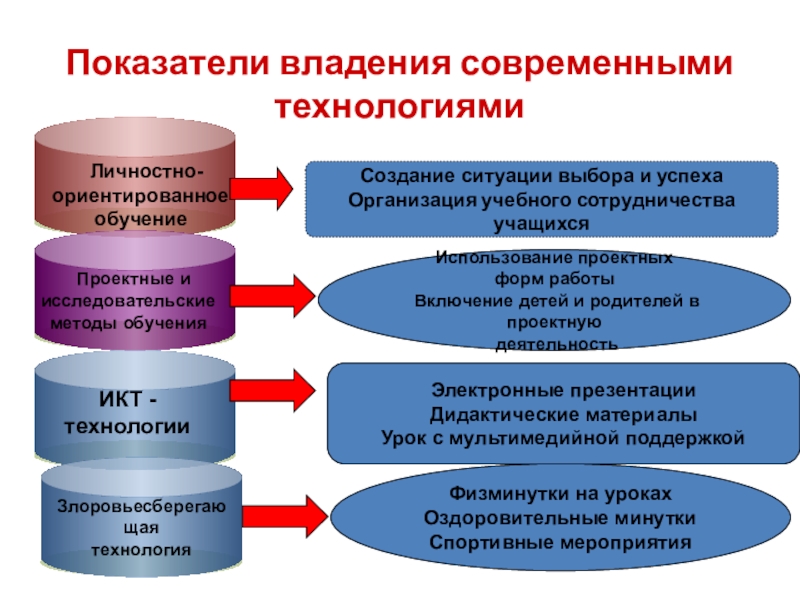 Показатели владения современными технологиями

Личностно-ориентированное обучение

Создание ситуации выбора и успеха
Организация учебного сотрудничества учащихся

Проектные и исследовательские методы обучения

Использование проектных форм работы
Включение детей и родителей в проектную деятельность

ИКТ - технологии

Электронные презентации
Дидактические материалы
Урок с мультимедийной поддержкой

Злоровьесберегающая технология

Физминутки на уроках
Оздоровительные минутки
Спортивные мероприятия